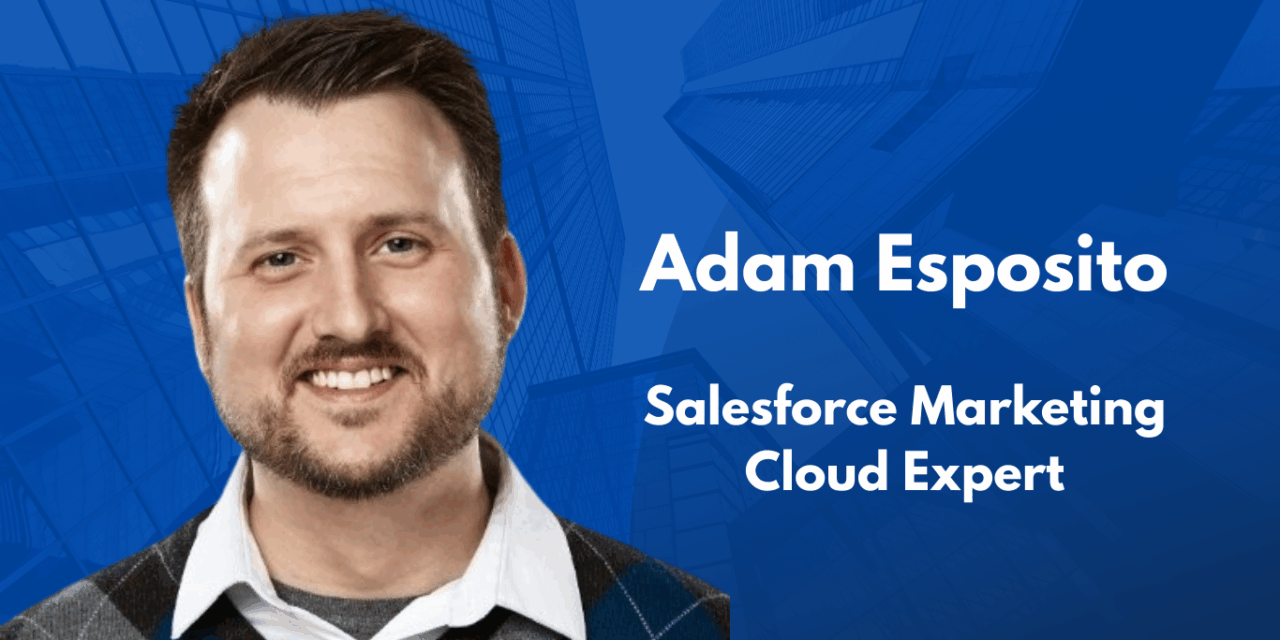 Adam Esposito

Salesforce Marketing Cloud Expert